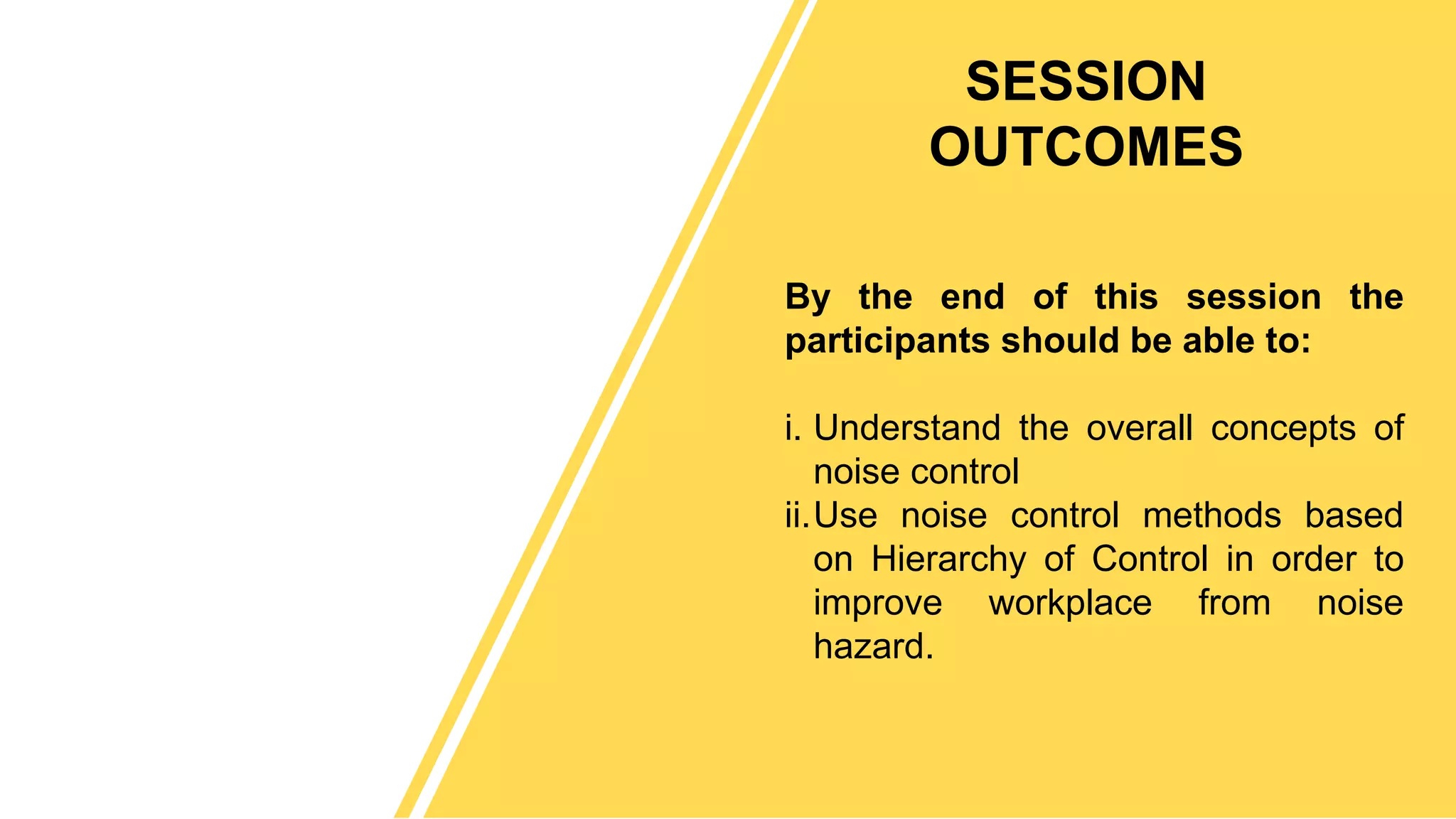 SESSION OUTCOMES

By the end of this session the participants should be able to:

i. Understand the overall concepts of noise control
ii. Use noise control methods based on Hierarchy of Control in order to improve workplace from noise hazard.